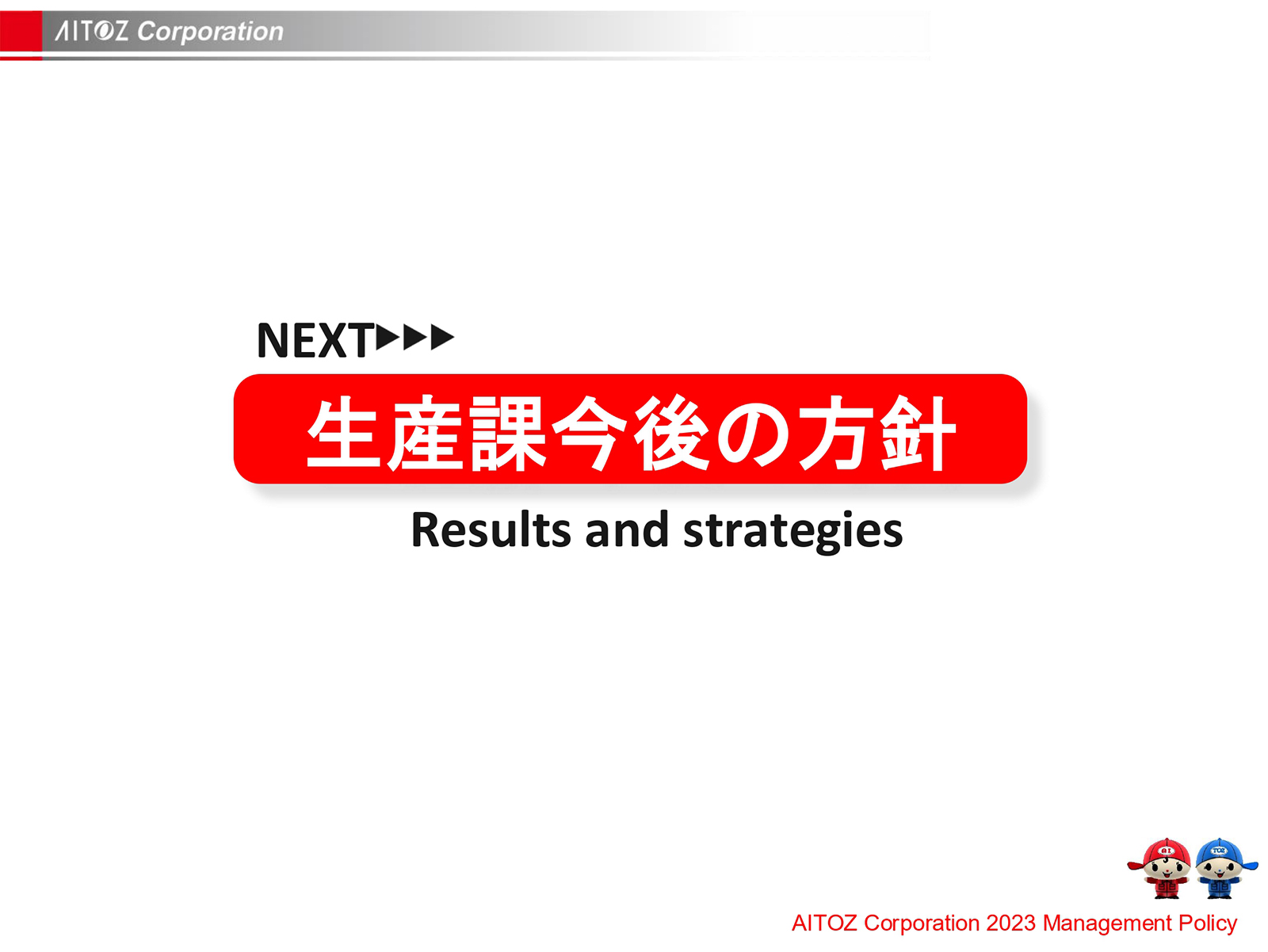 AITOZ Corporation

NEXT▶▶▶

生産課今後の方針

Results and strategies

AITOZ Corporation 2023 Management Policy